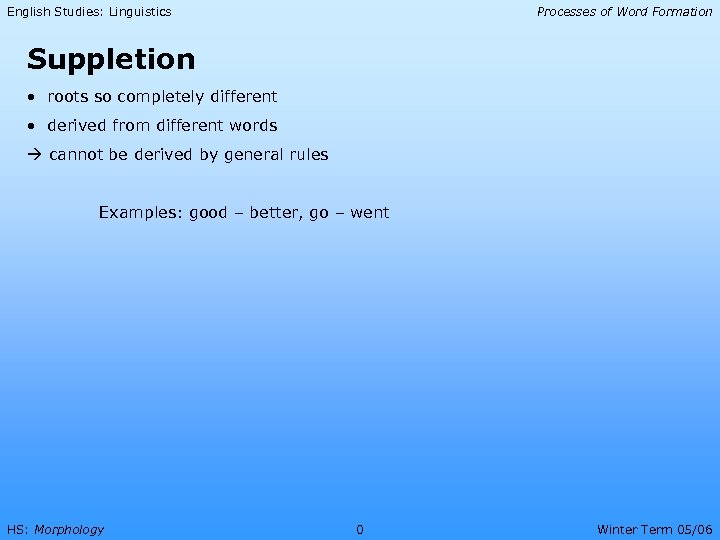 English Studies: Linguistics

Processes of Word Formation

Suppletion

• roots so completely different
• derived from different words
→ cannot be derived by general rules

Examples: good – better, go – went

HS: Morphology

0

Winter Term 05/06